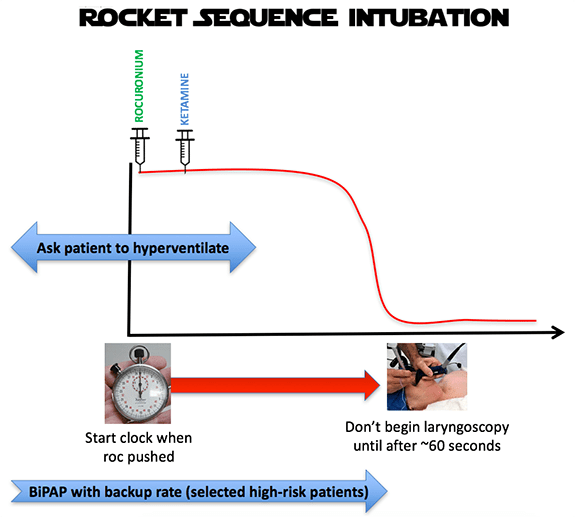 ROCKET SEQUENCE INTUBATION

ROCURONIUM

KETAMINE

Ask patient to hyperventilate

Start clock when roc pushed

Don't begin laryngoscopy until after ~60 seconds

BiPAP with backup rate (selected high-risk patients)